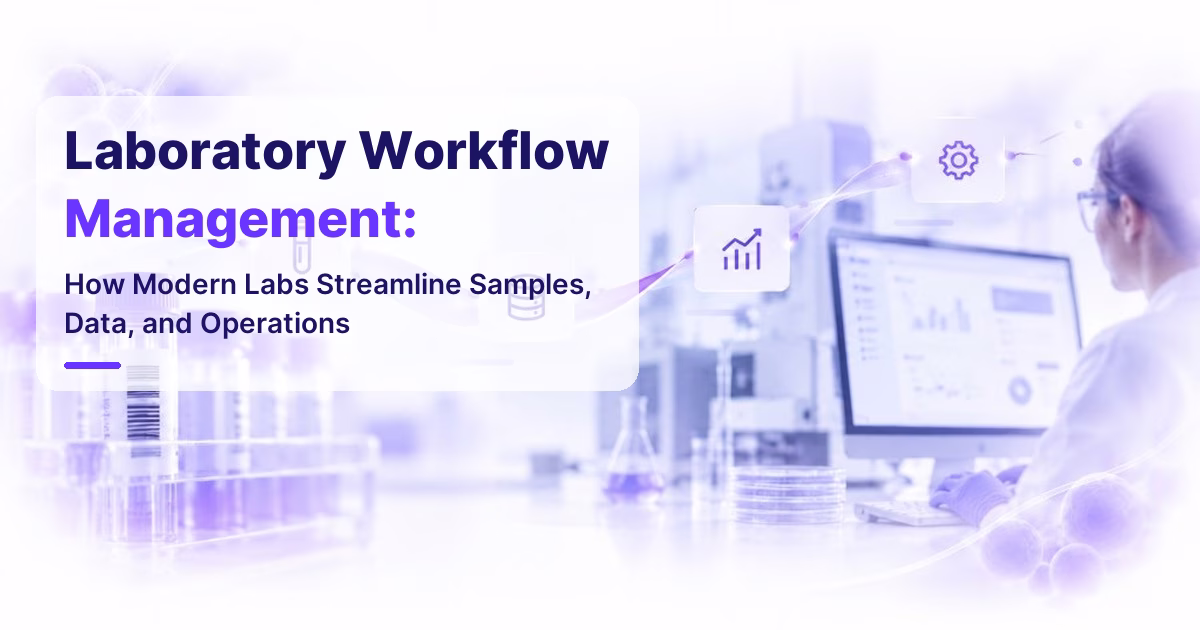 Laboratory Workflow Management:

How Modern Labs Streamline Samples, Data, and Operations